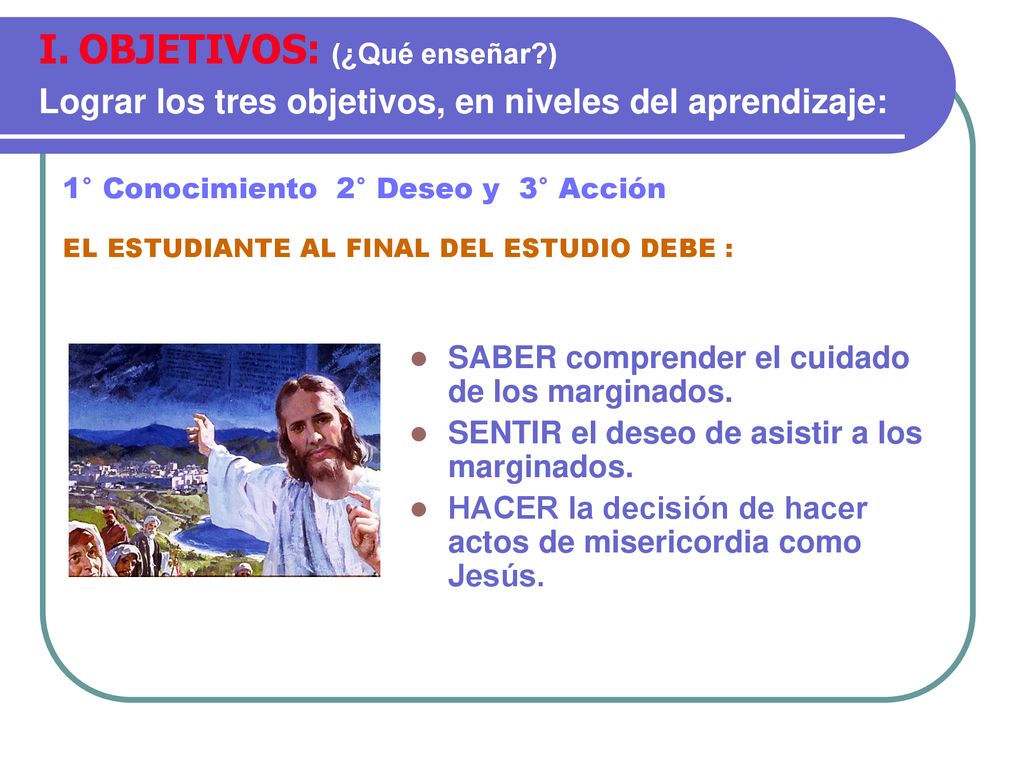 I. OBJETIVOS: (¿Qué enseñar?)
Lograr los tres objetivos, en niveles del aprendizaje:

1° Conocimiento 2° Deseo y 3° Acción

EL ESTUDIANTE AL FINAL DEL ESTUDIO DEBE :

- SABER comprender el cuidado de los marginados.
- SENTIR el deseo de asistir a los marginados.
- HACER la decisión de hacer actos de misericordia como Jesús.